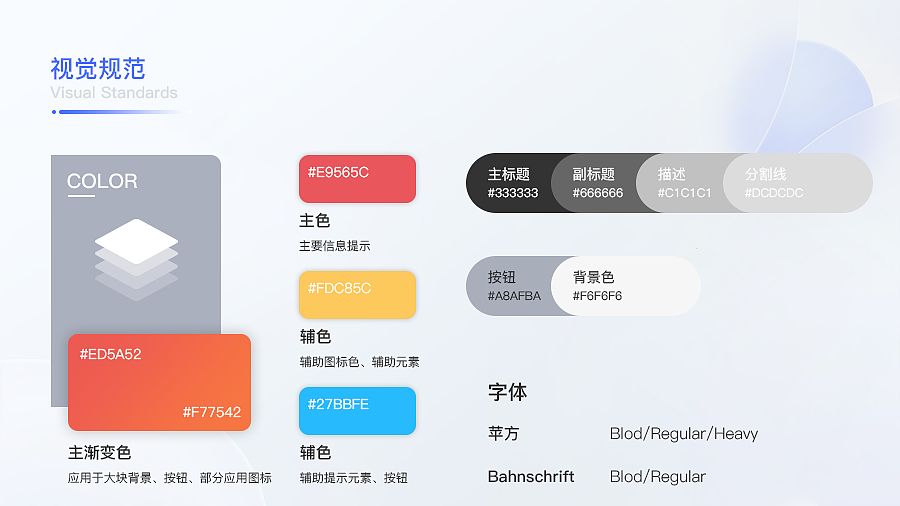 视觉规范
Visual Standards

COLOR

#ED5A52
#F77542
主渐变色
应用于大块背景、按钮、部分应用图标

#E9565C
主色
主要信息提示

#FDC85C
辅色
辅助图标色、辅助元素

#27BBFE
辅色
辅助提示元素、按钮

主标题
#333333
副标题
#666666
描述
#C1C1C1
分割线
#DCDCDC

按钮
#A8AFBA
背景色
#F6F6F6

字体
苹方 Blod/Regular/Heavy
Bahnschrift Blod/Regular